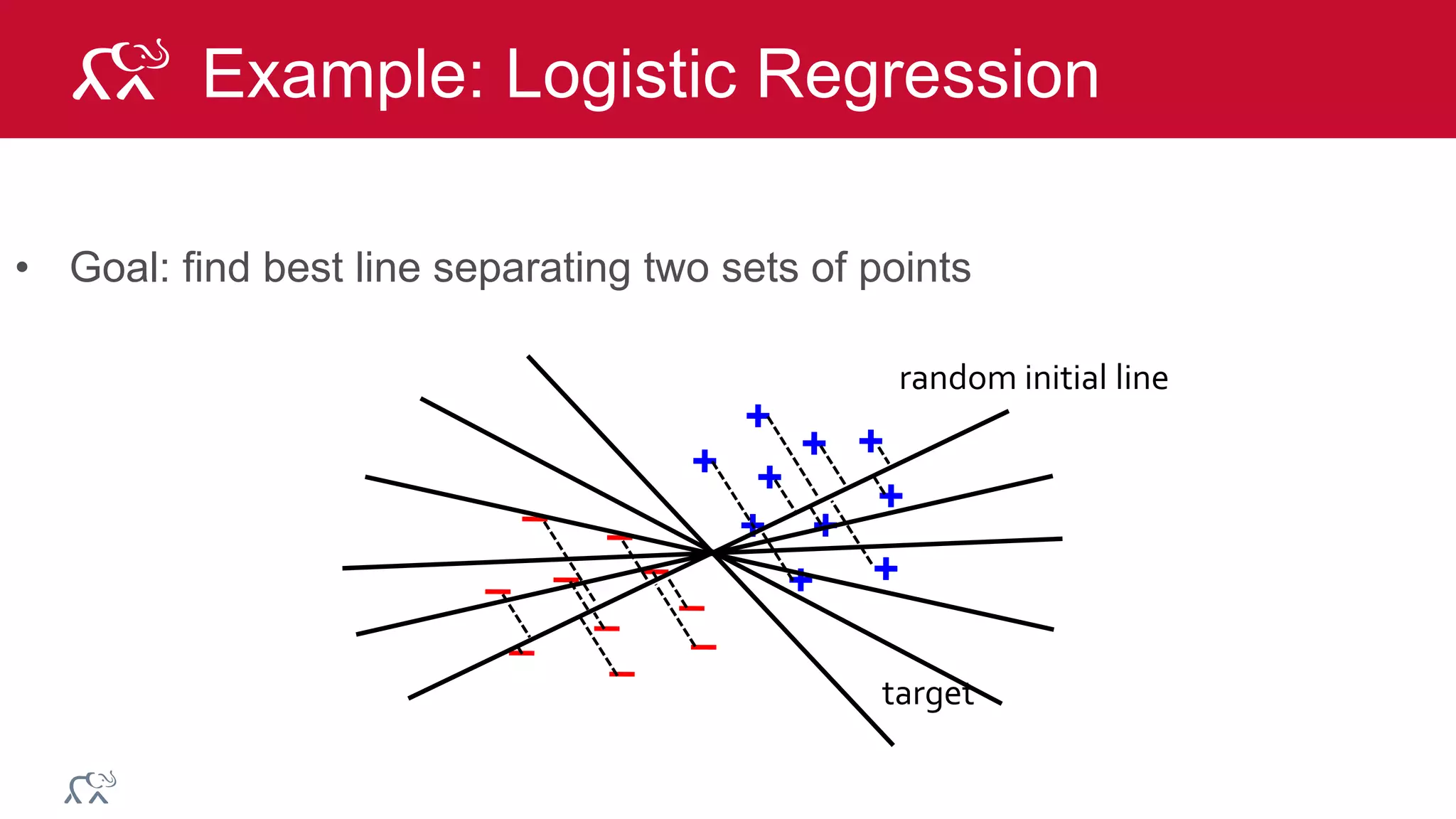 Example: Logistic Regression

• Goal: find best line separating two sets of points

random initial line

target